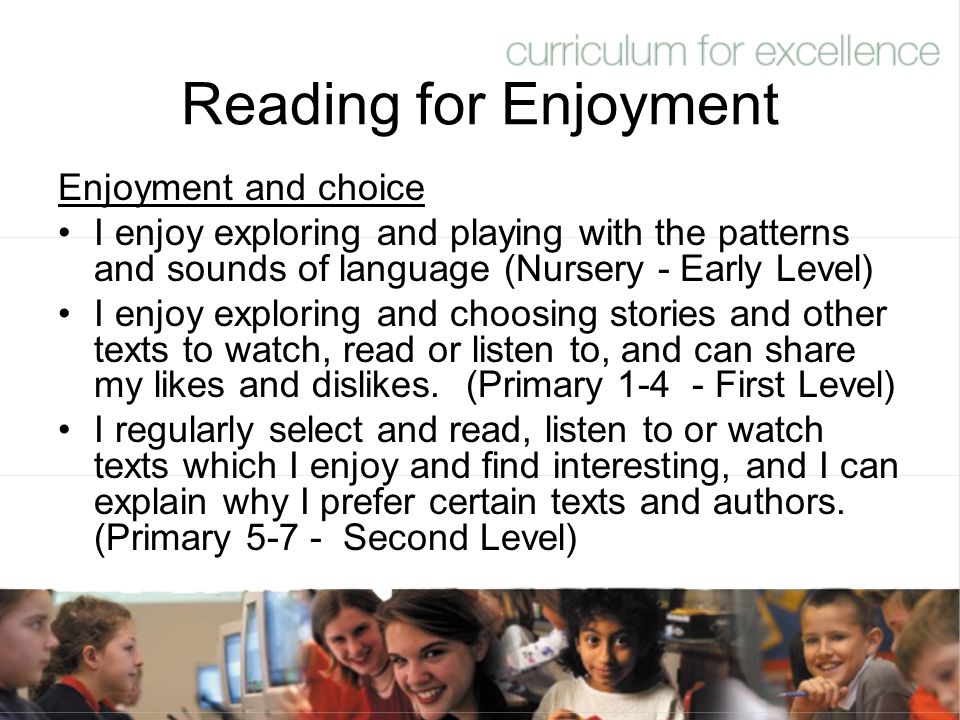 curriculum for excellence

Reading for Enjoyment

Enjoyment and choice

• I enjoy exploring and playing with the patterns and sounds of language (Nursery - Early Level)
• I enjoy exploring and choosing stories and other texts to watch, read or listen to, and can share my likes and dislikes. (Primary 1-4 - First Level)
• I regularly select and read, listen to or watch texts which I enjoy and find interesting, and I can explain why I prefer certain texts and authors. (Primary 5-7 - Second Level)